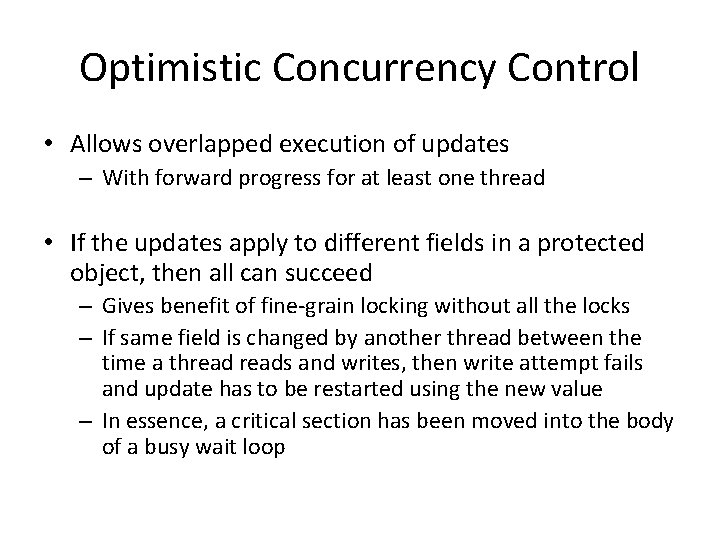 Optimistic Concurrency Control

• Allows overlapped execution of updates
 – With forward progress for at least one thread

• If the updates apply to different fields in a protected object, then all can succeed
 – Gives benefit of fine-grain locking without all the locks
 – If same field is changed by another thread between the time a thread reads and writes, then write attempt fails and update has to be restarted using the new value
 – In essence, a critical section has been moved into the body of a busy wait loop